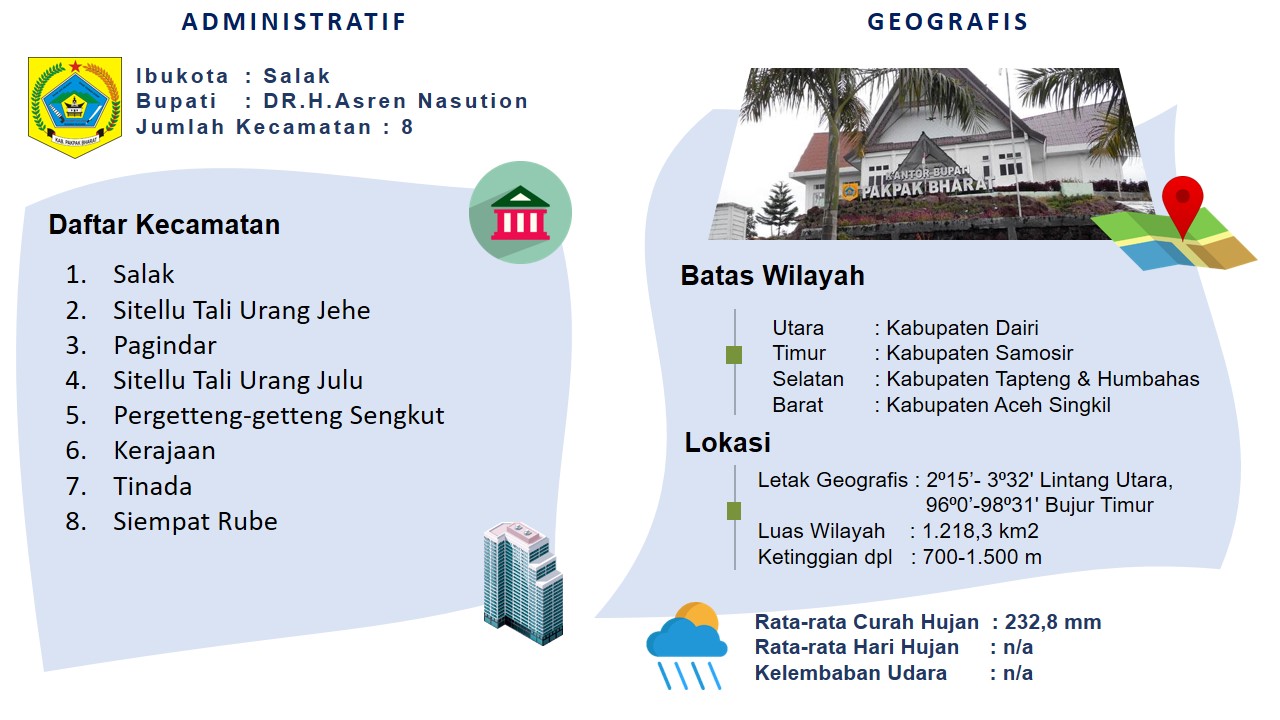 ADMINISTRATIF

KAB. PAKPAK BHARAT

Ibukota : Salak
Bupati : DR.H.Asren Nasution
Jumlah Kecamatan : 8

Daftar Kecamatan

1. Salak
2. Sitellu Tali Urang Jehe
3. Pagindar
4. Sitellu Tali Urang Julu
5. Pergetteng-getteng Sengkut
6. Kerajaan
7. Tinada
8. Siempat Rube

GEOGRAFIS

KANTOR BUPATI PAKPAK BHARAT

Batas Wilayah

Utara : Kabupaten Dairi
Timur : Kabupaten Samosir
Selatan : Kabupaten Tapteng & Humbahas
Barat : Kabupaten Aceh Singkil

Lokasi

Letak Geografis : 2º15’- 3º32' Lintang Utara, 96º0’-98º31' Bujur Timur
Luas Wilayah : 1.218,3 km2
Ketinggian dpl : 700-1.500 m

Rata-rata Curah Hujan : 232,8 mm
Rata-rata Hari Hujan : n/a
Kelembaban Udara : n/a